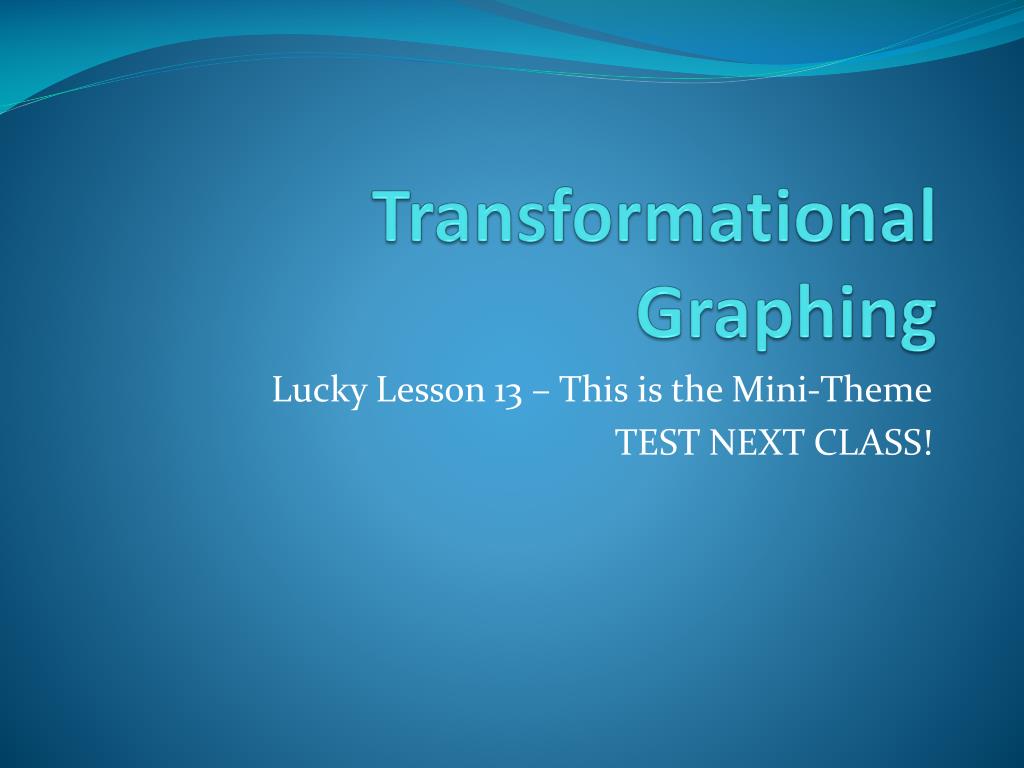 Transformational Graphing

Lucky Lesson 13 – This is the Mini-Theme
TEST NEXT CLASS!